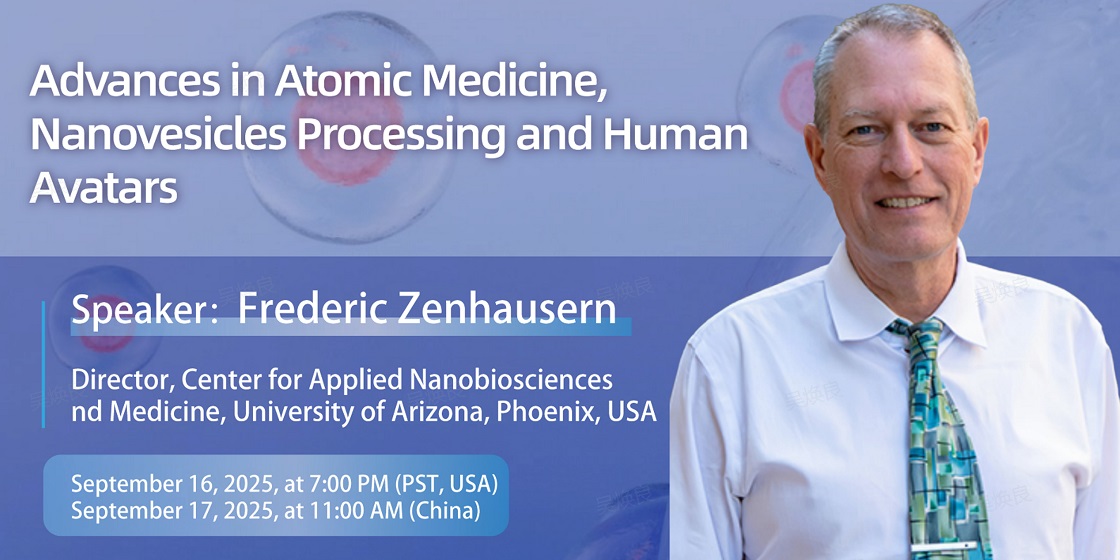 Advances in Atomic Medicine, Nanovesicles Processing and Human Avatars

Speaker: Frederic Zenhausern

Director, Center for Applied Nanobiosciences nd Medicine, University of Arizona, Phoenix, USA

September 16, 2025, at 7:00 PM (PST, USA)
September 17, 2025, at 11:00 AM (China)